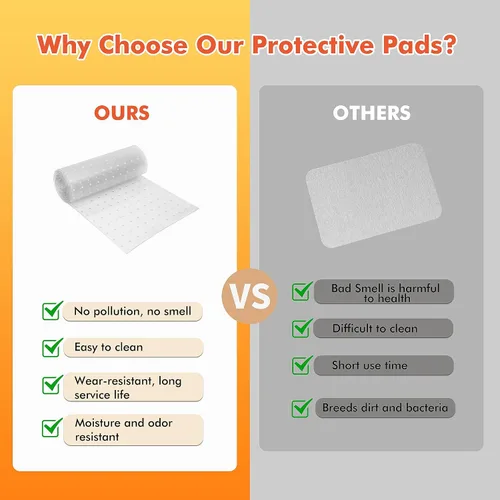 Why Choose Our Protective Pads?

OURS

☑ No pollution, no smell

☑ Easy to clean

☑ Wear-resistant, long service life

☑ Moisture and odor resistant

VS

OTHERS

☑ Bad Smell is harmful to health

☑ Difficult to clean

☑ Short use time

☑ Breeds dirt and bacteria